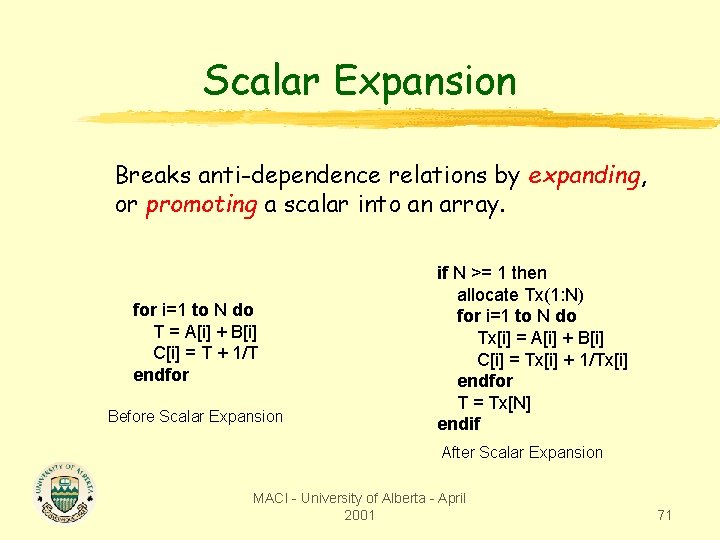 Scalar Expansion

Breaks anti-dependence relations by expanding, or promoting a scalar into an array.

for i=1 to N do
T = A[i] + B[i]
C[i] = T + 1/T
endfor

Before Scalar Expansion

if N >= 1 then
allocate Tx(1:N)
for i=1 to N do
Tx[i] = A[i] + B[i]
C[i] = Tx[i] + 1/Tx[i]
endfor
T = Tx[N]
endif

After Scalar Expansion

UNIVERSITY OF ALBERTA

MACI - University of Alberta - April 2001

71